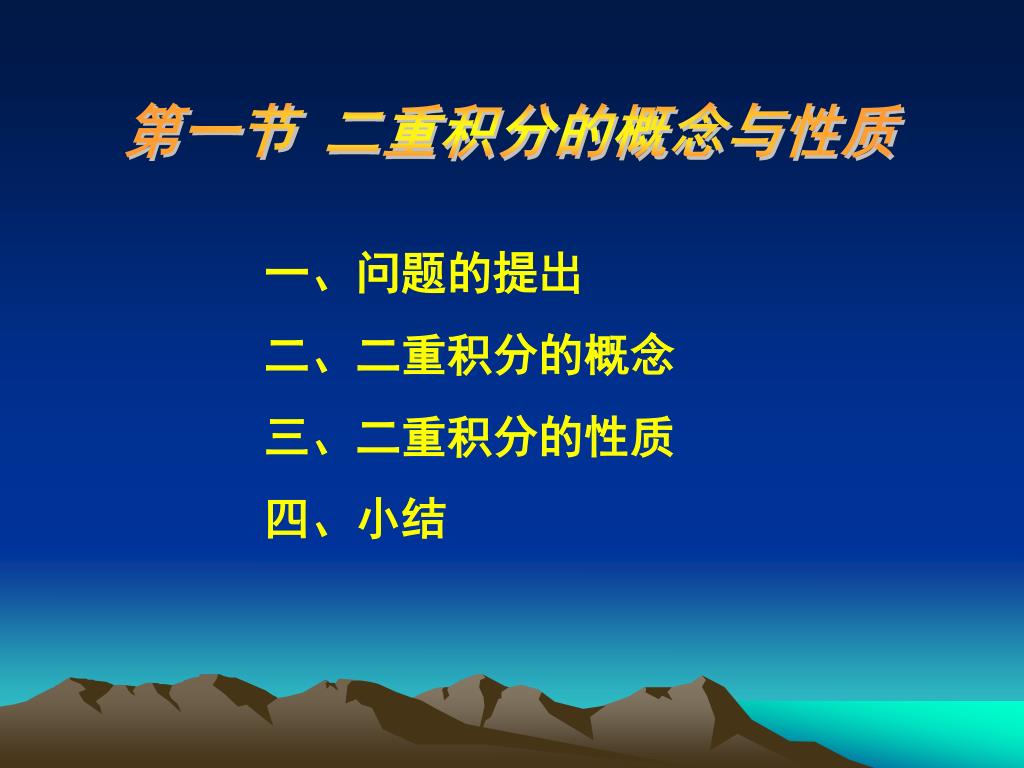 第一节 二重积分的概念与性质

一、问题的提出

二、二重积分的概念

三、二重积分的性质

四、小结